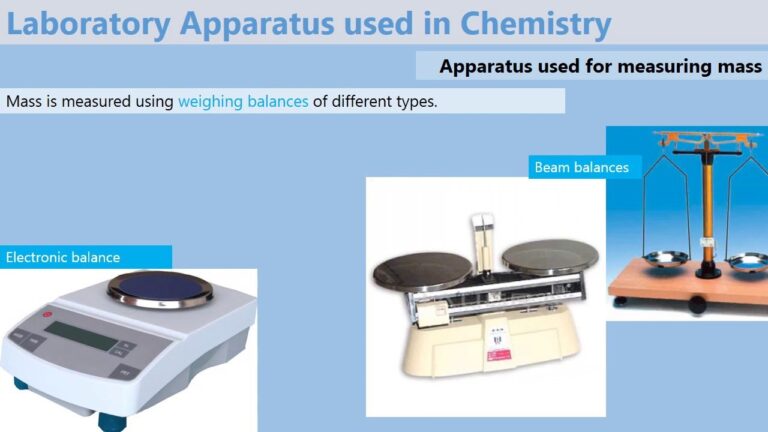 Laboratory Apparatus used in Chemistry

Apparatus used for measuring mass

Mass is measured using weighing balances of different types.

Beam balances

Electronic balance